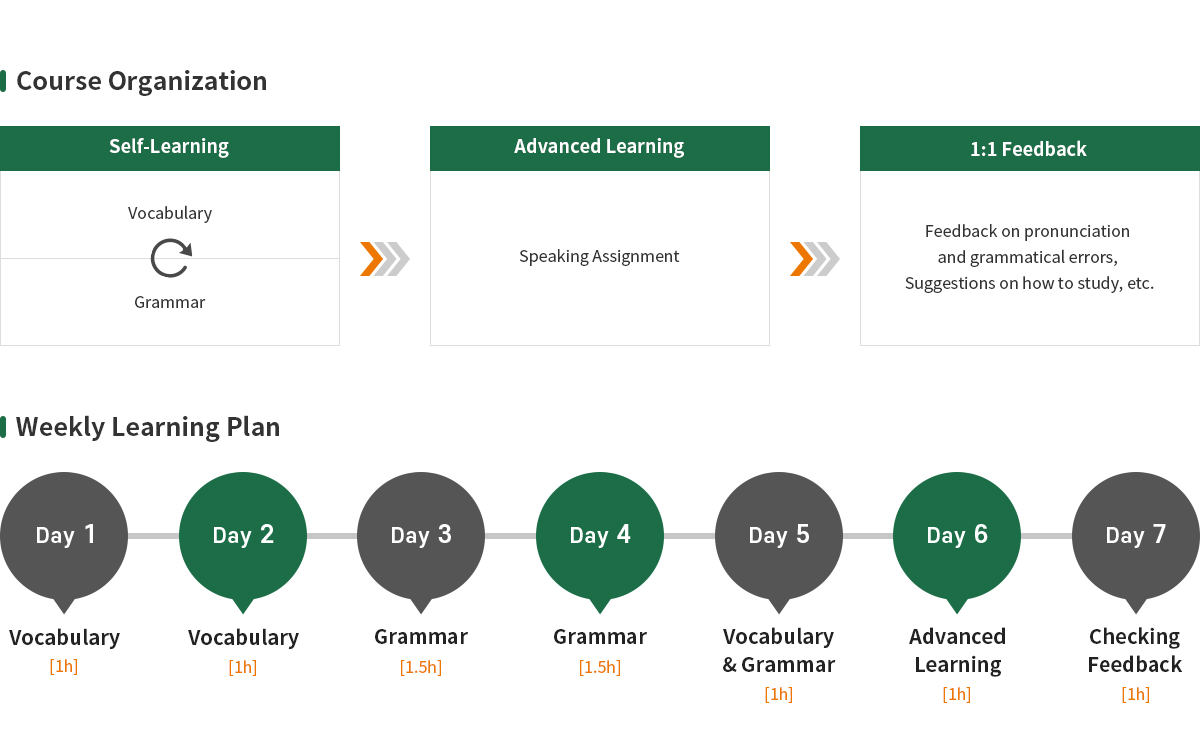 Course Organization

Self-Learning

Vocabulary

Grammar

Advanced Learning

Speaking Assignment

1:1 Feedback

Feedback on pronunciation and grammatical errors, Suggestions on how to study, etc.

Weekly Learning Plan

Day 1
Vocabulary
[1h]

Day 2
Vocabulary
[1h]

Day 3
Grammar
[1.5h]

Day 4
Grammar
[1.5h]

Day 5
Vocabulary & Grammar
[1h]

Day 6
Advanced Learning
[1h]

Day 7
Checking Feedback
[1h]